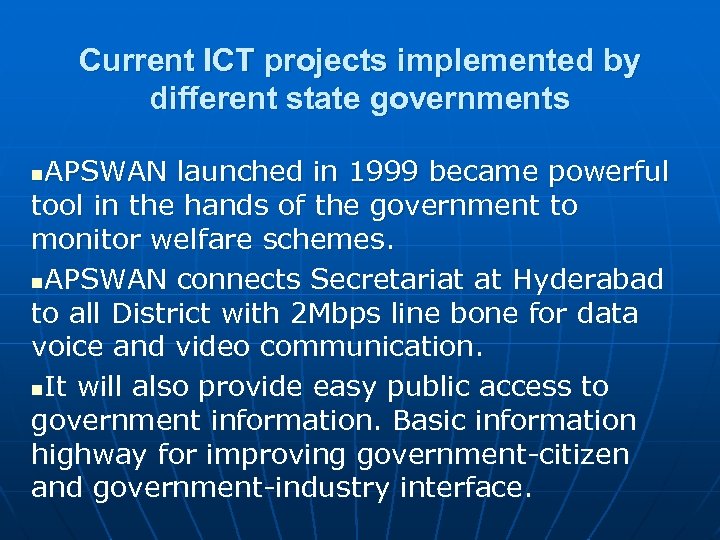 Current ICT projects implemented by different state governments

▪APSWAN launched in 1999 became powerful tool in the hands of the government to monitor welfare schemes.

▪APSWAN connects Secretariat at Hyderabad to all District with 2Mbps line bone for data voice and video communication.

▪It will also provide easy public access to government information. Basic information highway for improving government-citizen and government-industry interface.